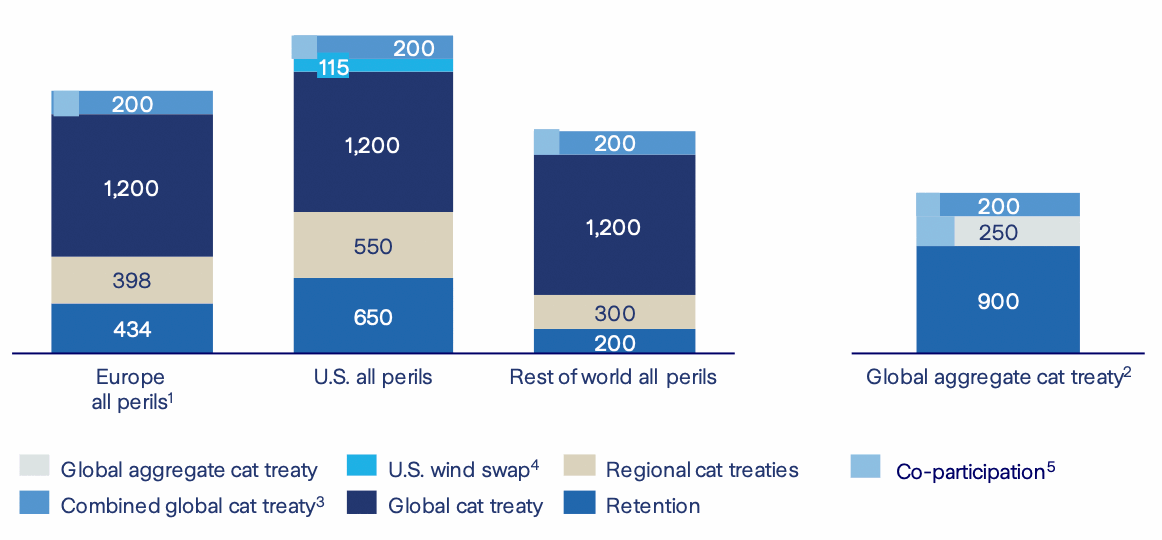 200
1,200
398
434
Europe all perils$^1$

200
115
1,200
550
650
U.S. all perils

200
1,200
300
200
Rest of world all perils

200
250
900
Global aggregate cat treaty$^2$

Global aggregate cat treaty
U.S. wind swap$^4$
Regional cat treaties
Co-participation$^5$
Combined global cat treaty$^3$
Global cat treaty
Retention